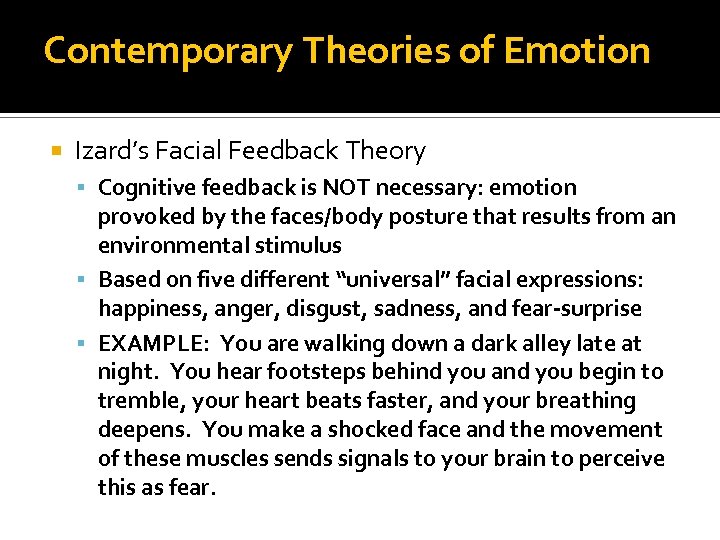 Contemporary Theories of Emotion

Izard's Facial Feedback Theory

Cognitive feedback is NOT necessary: emotion provoked by the faces/body posture that results from an environmental stimulus

Based on five different "universal" facial expressions: happiness, anger, disgust, sadness, and fear-surprise

EXAMPLE: You are walking down a dark alley late at night. You hear footsteps behind you and you begin to tremble, your heart beats faster, and your breathing deepens. You make a shocked face and the movement of these muscles sends signals to your brain to perceive this as fear.